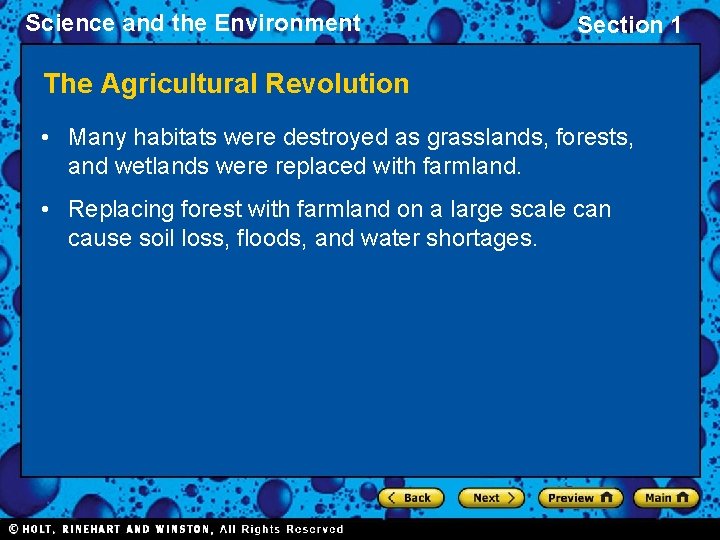 Science and the Environment

Section 1

The Agricultural Revolution

• Many habitats were destroyed as grasslands, forests, and wetlands were replaced with farmland.

• Replacing forest with farmland on a large scale can cause soil loss, floods, and water shortages.

Back

Next

Preview

Main

© HOLT, RINEHART AND WINSTON, All Rights Reserved